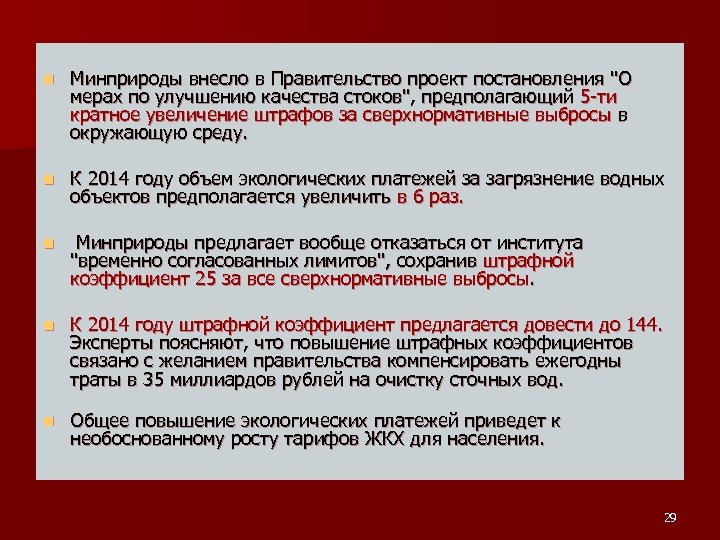 Минприроды внесло в Правительство проект постановления "О мерах по улучшению качества стоков", предполагающий 5-ти кратное увеличение штрафов за сверхнормативные выбросы в окружающую среду.

К 2014 году объем экологических платежей за загрязнение водных объектов предполагается увеличить в 6 раз.

Минприроды предлагает вообще отказаться от института "временно согласованных лимитов", сохранив штрафной коэффициент 25 за все сверхнормативные выбросы.

К 2014 году штрафной коэффициент предлагается довести до 144. Эксперты поясняют, что повышение штрафных коэффициентов связано с желанием правительства компенсировать ежегодны траты в 35 миллиардов рублей на очистку сточных вод.

Общее повышение экологических платежей приведет к необоснованному росту тарифов ЖКХ для населения.

29